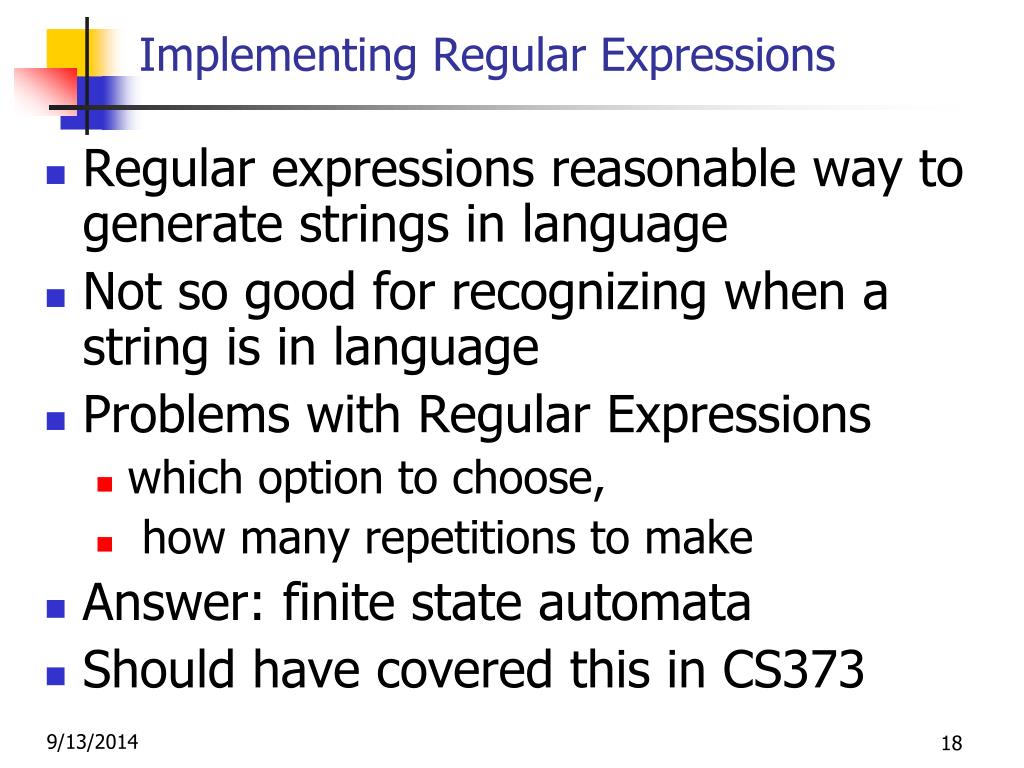 Implementing Regular Expressions

- Regular expressions reasonable way to generate strings in language
- Not so good for recognizing when a string is in language
- Problems with Regular Expressions
  - which option to choose,
  - how many repetitions to make
- Answer: finite state automata
- Should have covered this in CS373

9/13/2014

18